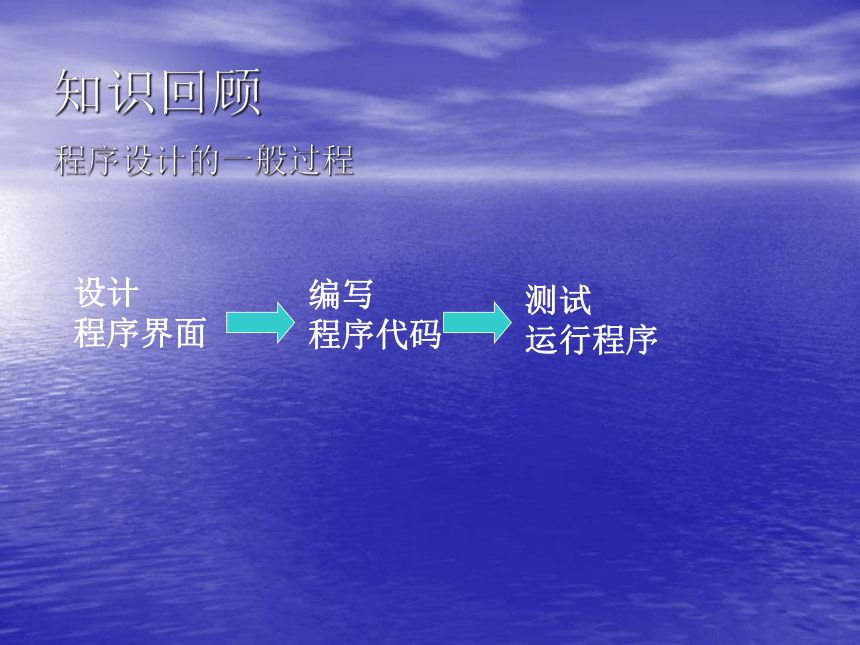 知识回顾

程序设计的一般过程

设计
程序界面

编写
程序代码

测试
运行程序